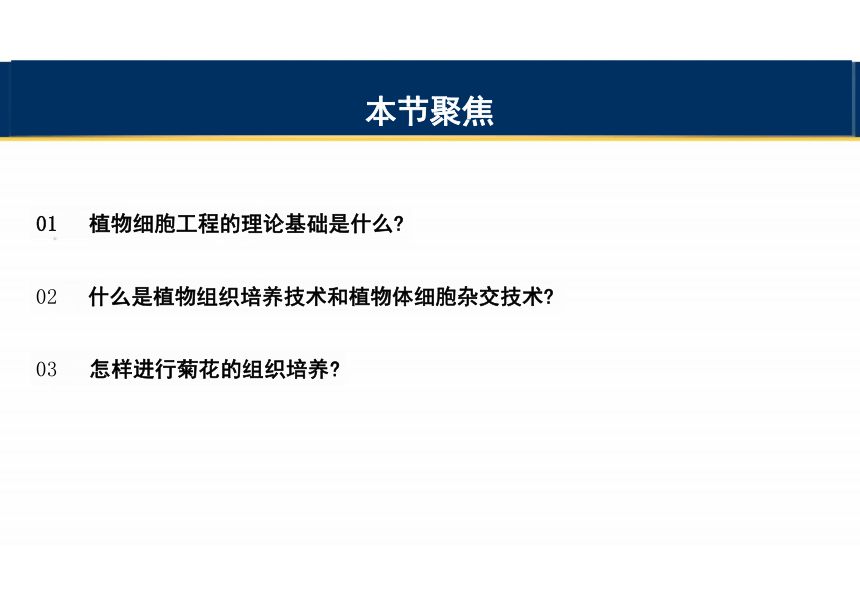 本节聚焦

01 植物细胞工程的理论基础是什么?

02 什么是植物组织培养技术和植物体细胞杂交技术?

03 怎样进行菊花的组织培养?